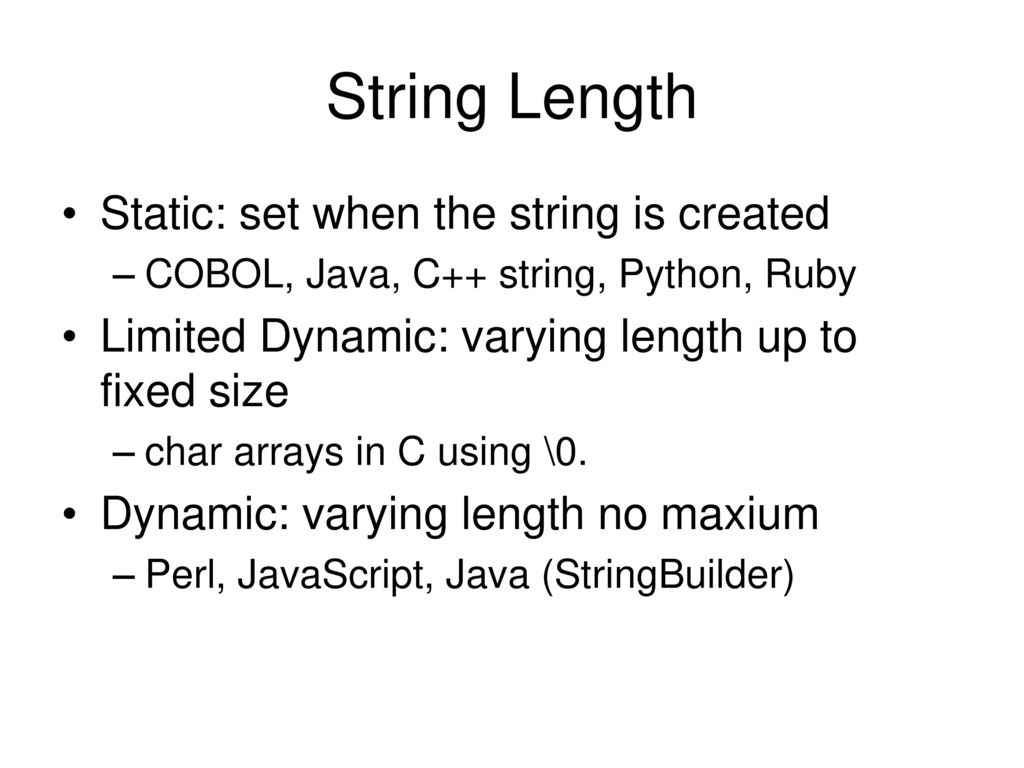 String Length

• Static: set when the string is created
– COBOL, Java, C++ string, Python, Ruby
• Limited Dynamic: varying length up to fixed size
– char arrays in C using \0.
• Dynamic: varying length no maxium
– Perl, JavaScript, Java (StringBuilder)